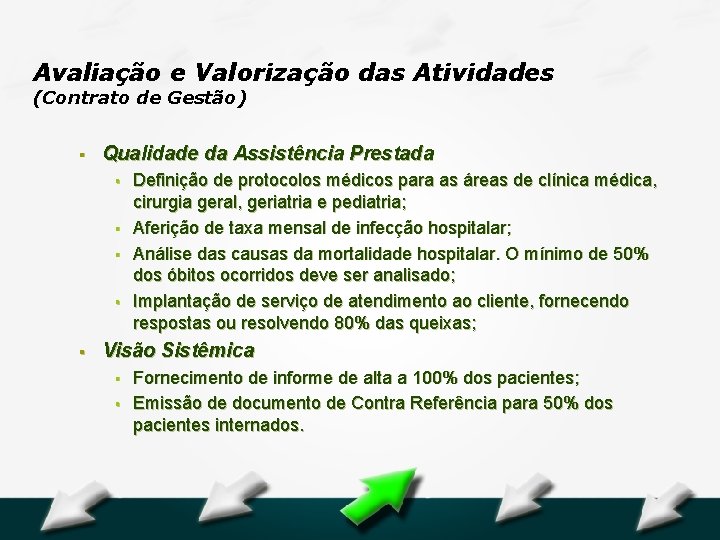 Avaliação e Valorização das Atividades
(Contrato de Gestão)

- Qualidade da Assistência Prestada
  - Definição de protocolos médicos para as áreas de clínica médica, cirurgia geral, geriatria e pediatria;
  - Aferição de taxa mensal de infecção hospitalar;
  - Análise das causas da mortalidade hospitalar. O mínimo de 50% dos óbitos ocorridos deve ser analisado;
  - Implantação de serviço de atendimento ao cliente, fornecendo respostas ou resolvendo 80% das queixas;
- Visão Sistêmica
  - Fornecimento de informe de alta a 100% dos pacientes;
  - Emissão de documento de Contra Referência para 50% dos pacientes internados.